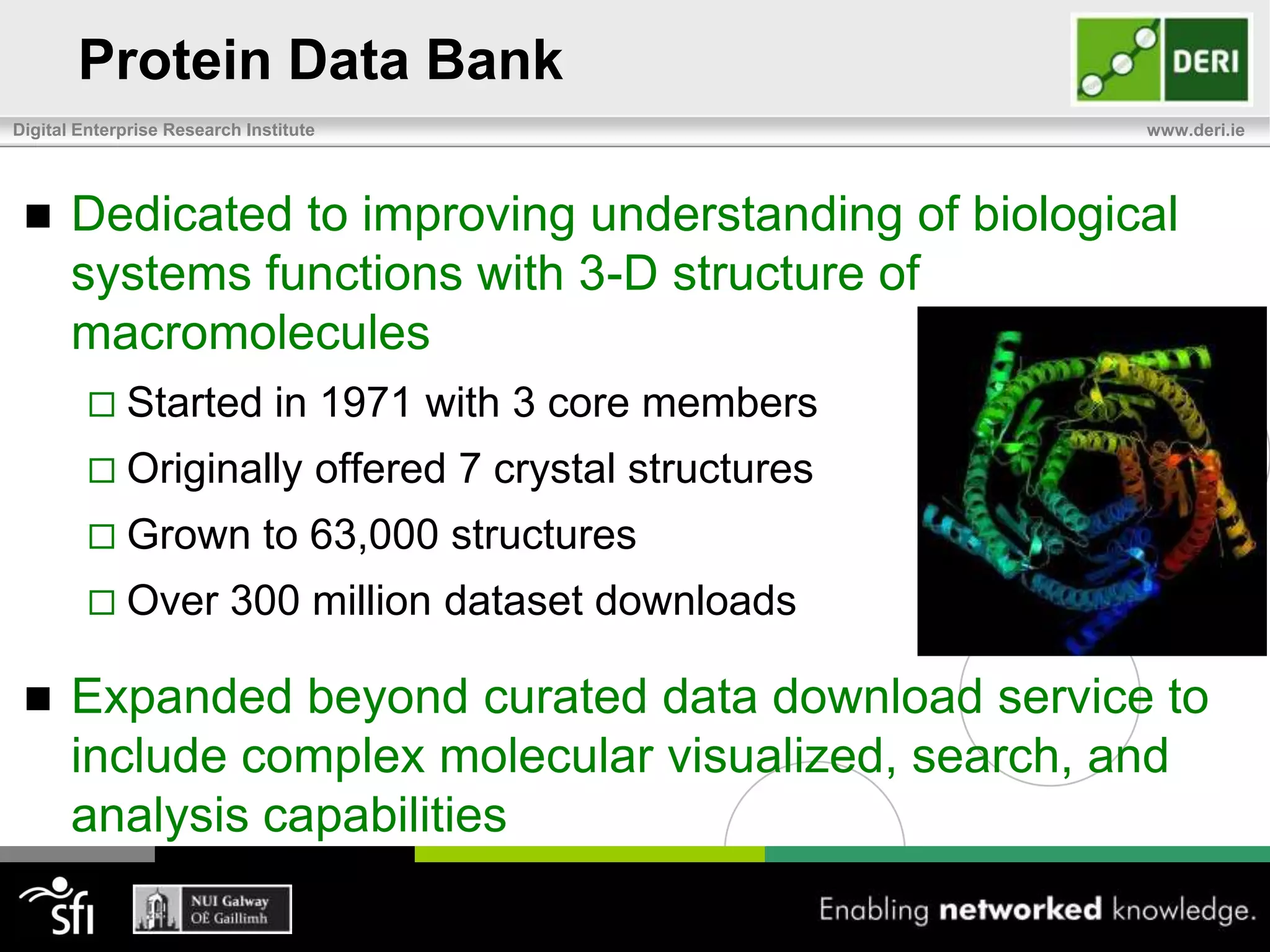 Protein Data Bank

DERI

Digital Enterprise Research Institute

www.deri.ie

■ Dedicated to improving understanding of biological systems functions with 3-D structure of macromolecules

□ Started in 1971 with 3 core members

□ Originally offered 7 crystal structures

□ Grown to 63,000 structures

□ Over 300 million dataset downloads

■ Expanded beyond curated data download service to include complex molecular visualized, search, and analysis capabilities

sfi

NUI Galway
OÉ Gaillimh

Enabling networked knowledge.